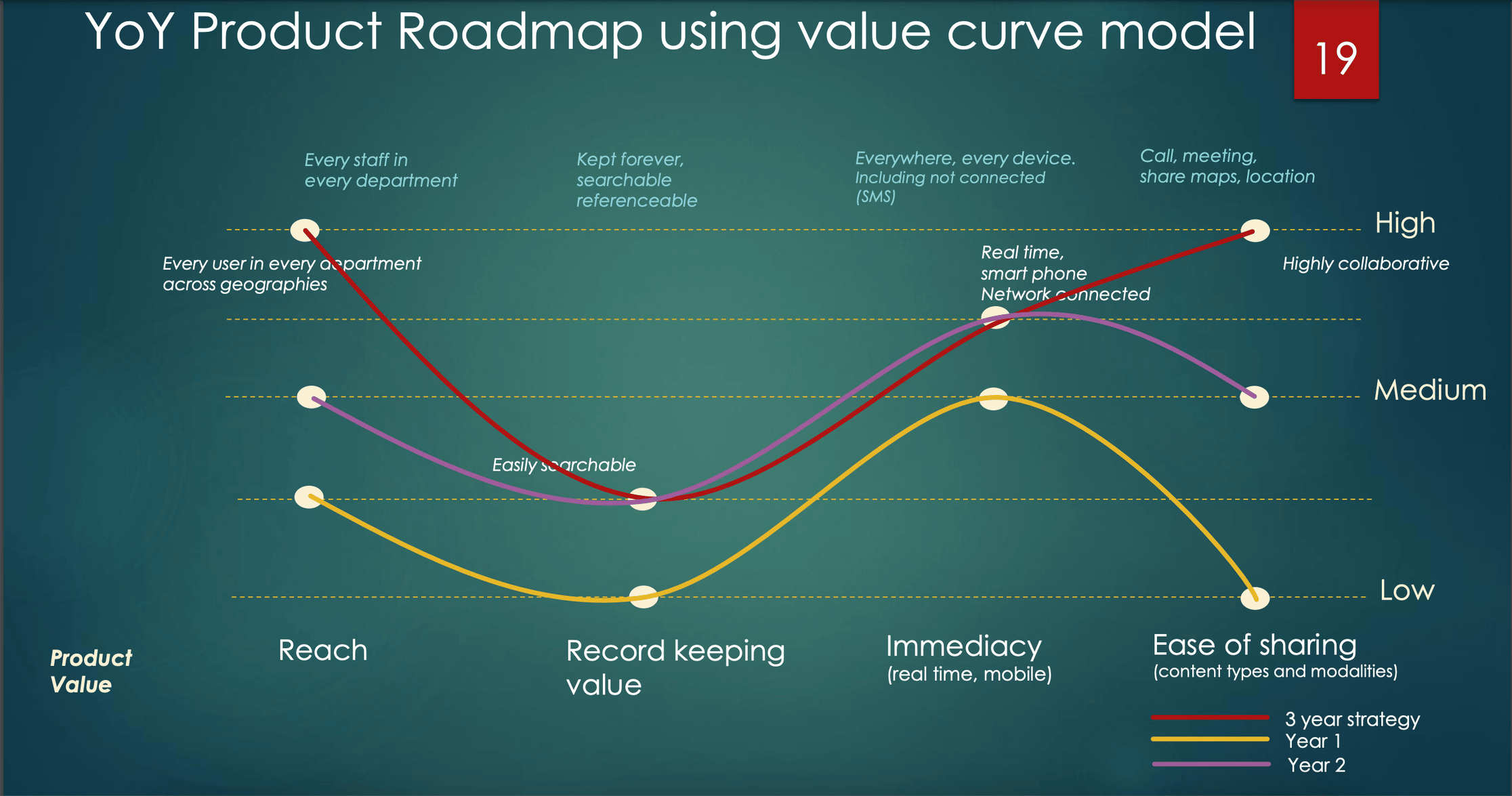 YoY Product Roadmap using value curve model

19

Every staff in every department

Kept forever, searchable referenceable

Everywhere, every device. Including not connected (SMS)

Call, meeting, share maps, location

High

Every user in every department across geographies

Real time, smart phone Network connected

Highly collaborative

Medium

Easily searchable

Low

Product Value

Reach

Record keeping value

Immediacy (real time, mobile)

Ease of sharing (content types and modalities)

3 year strategy
Year 1
Year 2